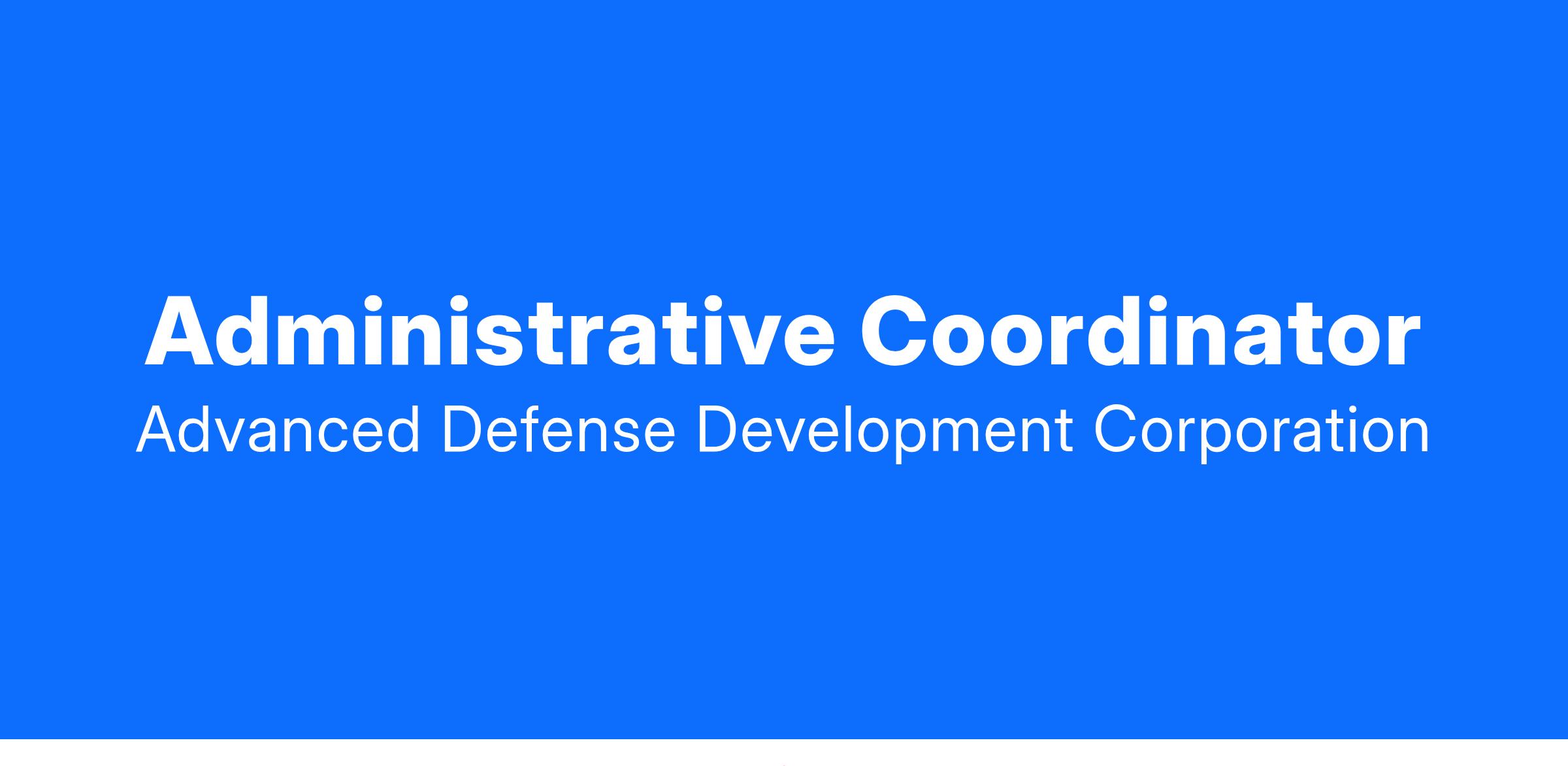 Administrative Coordinator
Advanced Defense Development Corporation